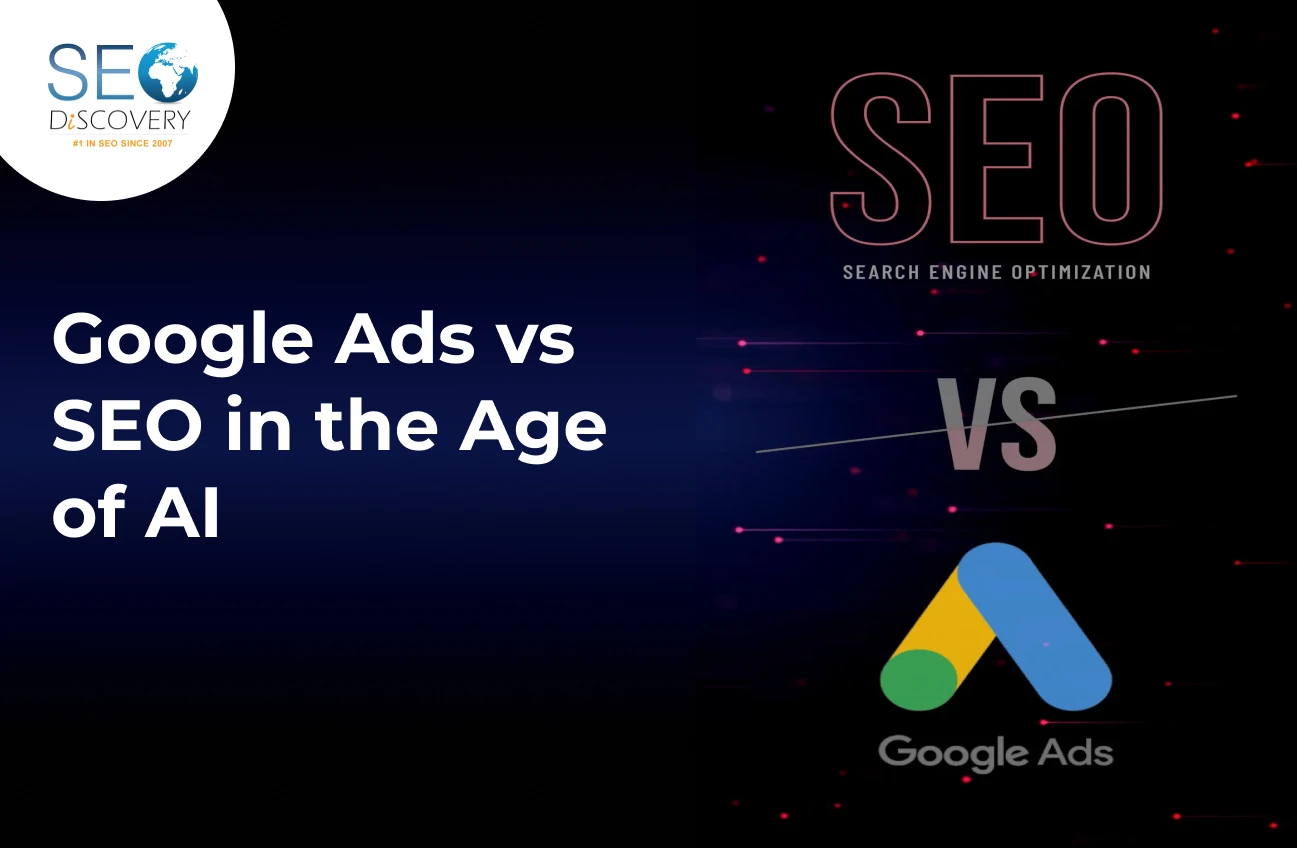 SEO DiSCOVERY
#1 IN SEO SINCE 2007

Google Ads vs SEO in the Age of AI

SEO
SEARCH ENGINE OPTIMIZATION

VS

Google Ads